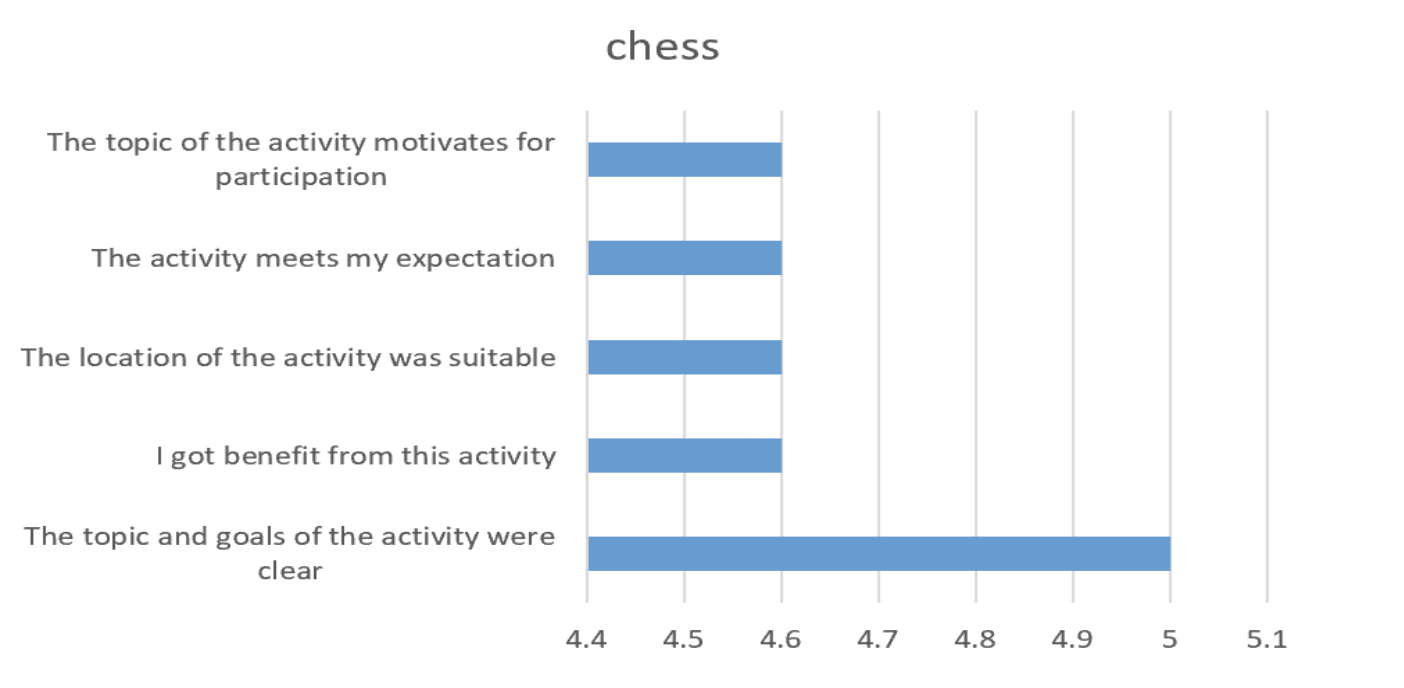 chess

The topic of the activity motivates for participation

The activity meets my expectation

The location of the activity was suitable

I got benefit from this activity

The topic and goals of the activity were clear

4.4
4.5
4.6
4.7
4.8
4.9
5
5.1